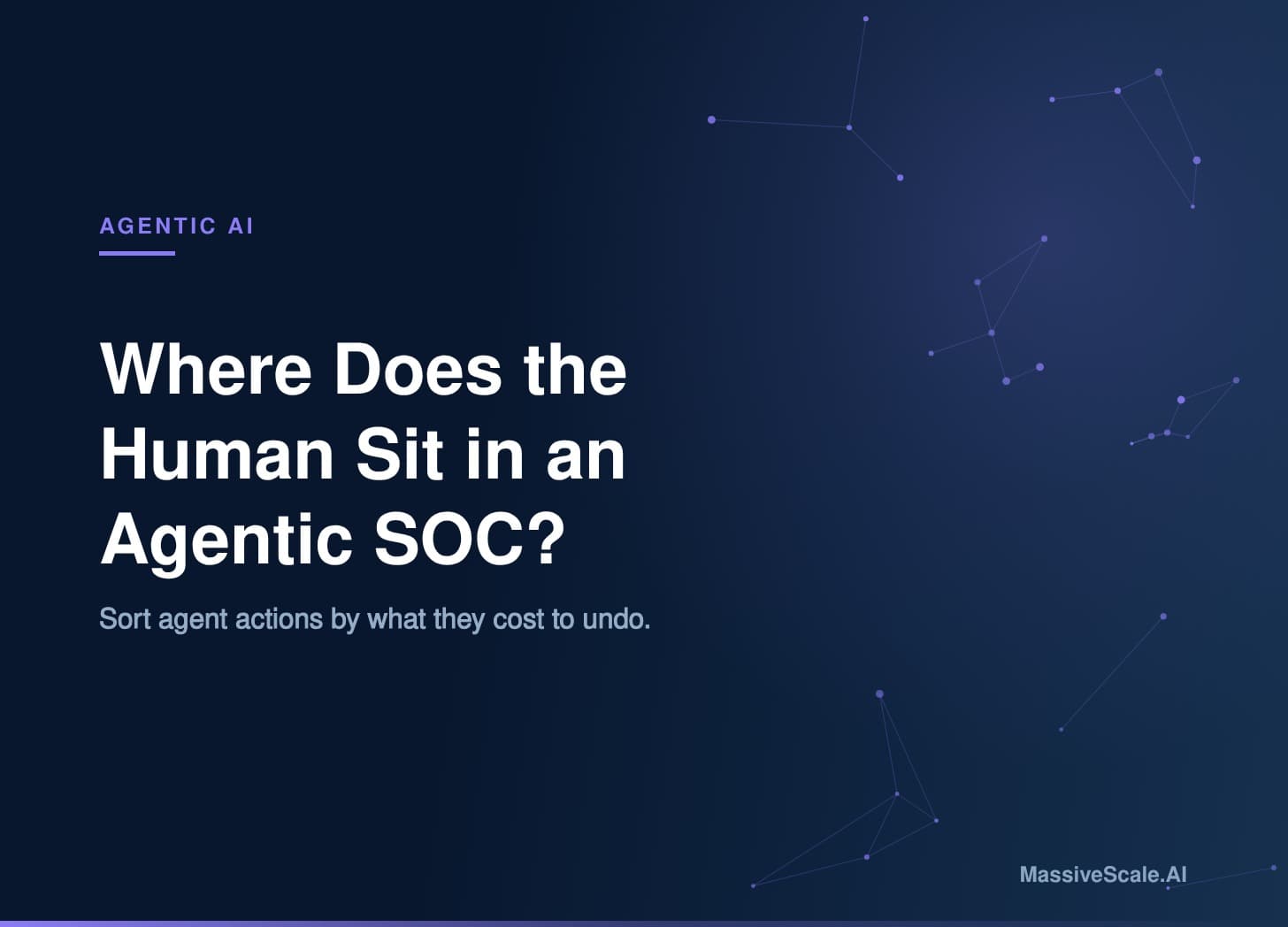 AGENTIC AI

Where Does the Human Sit in an Agentic SOC?

Sort agent actions by what they cost to undo.

MassiveScale.AI